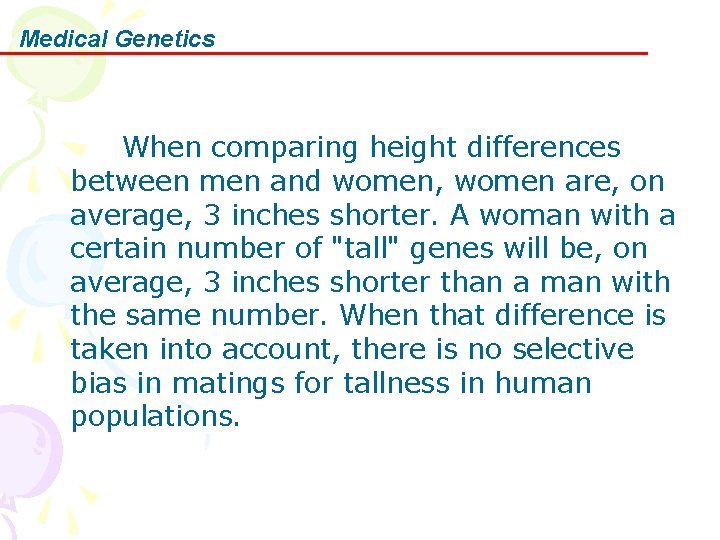 Medical Genetics

When comparing height differences between men and women, women are, on average, 3 inches shorter. A woman with a certain number of "tall" genes will be, on average, 3 inches shorter than a man with the same number. When that difference is taken into account, there is no selective bias in matings for tallness in human populations.